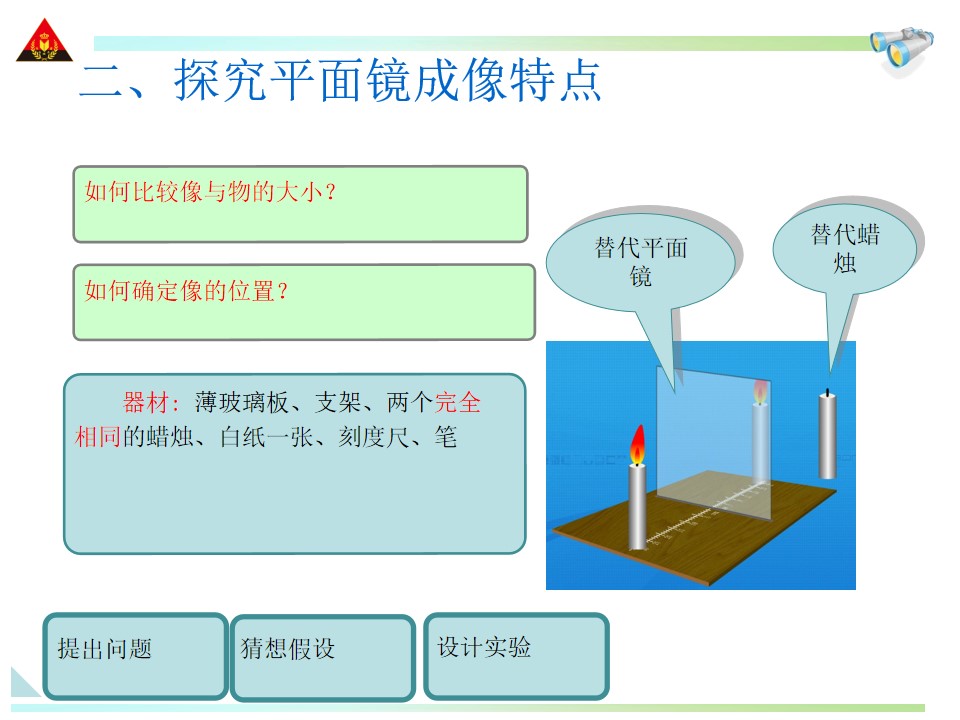 二、探究平面镜成像特点

如何比较像与物的大小？

如何确定像的位置？

器材：薄玻璃板、支架、两个完全相同的蜡烛、白纸一张、刻度尺、笔

替代平面镜

替代蜡烛

提出问题

猜想假设

设计实验